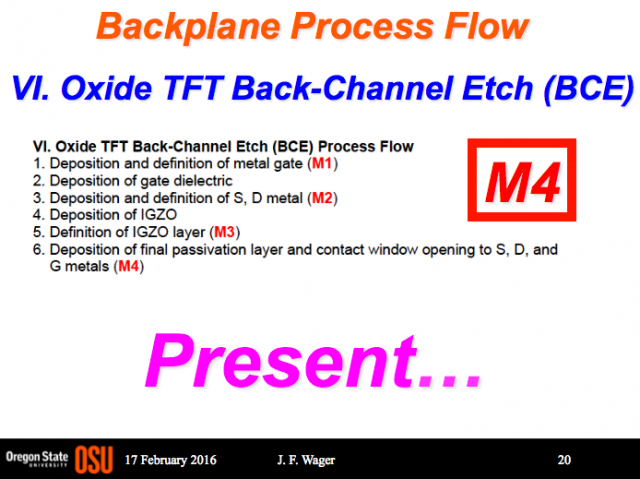 Backplane Process Flow

VI. Oxide TFT Back-Channel Etch (BCE)

VI. Oxide TFT Back-Channel Etch (BCE) Process Flow
1. Deposition and definition of metal gate (M1)
2. Deposition of gate dielectric
3. Deposition and definition of S, D metal (M2)
4. Deposition of IGZO
5. Definition of IGZO layer (M3)
6. Deposition of final passivation layer and contact window opening to S, D, and G metals (M4)

M4

Present…

Oregon State UNIVERSITY OSU 17 February 2016 J. F. Wager 20